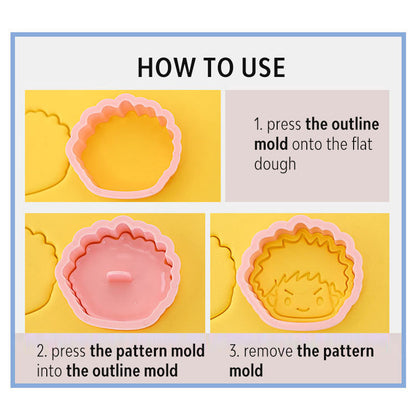 HOW TO USE

1. press the outline mold onto the flat dough

2. press the pattern mold into the outline mold

3. remove the pattern mold